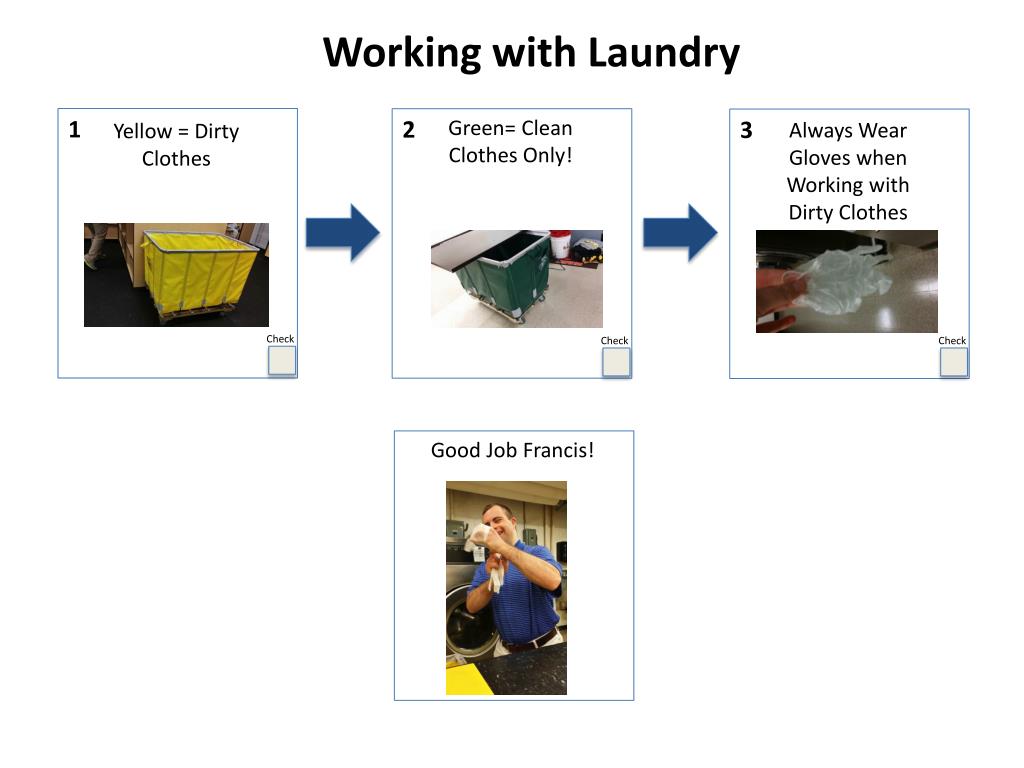 Working with Laundry

1 Yellow = Dirty Clothes

Check

2 Green= Clean Clothes Only!

Check

3 Always Wear Gloves when Working with Dirty Clothes

Check

Good Job Francis!